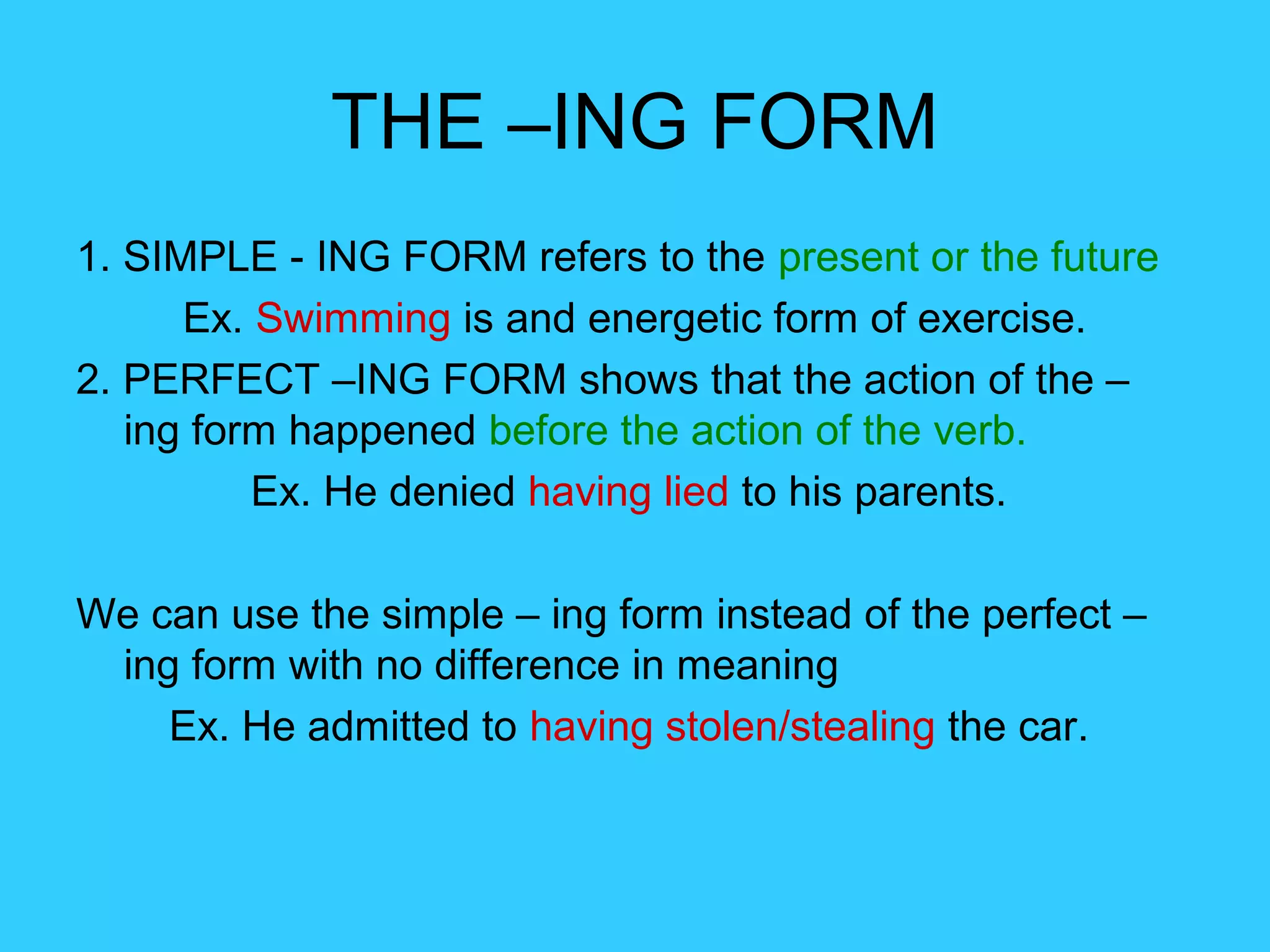 THE –ING FORM

1. SIMPLE - ING FORM refers to the present or the future

Ex. Swimming is and energetic form of exercise.

2. PERFECT –ING FORM shows that the action of the –ing form happened before the action of the verb.

Ex. He denied having lied to his parents.

We can use the simple – ing form instead of the perfect –ing form with no difference in meaning

Ex. He admitted to having stolen/stealing the car.